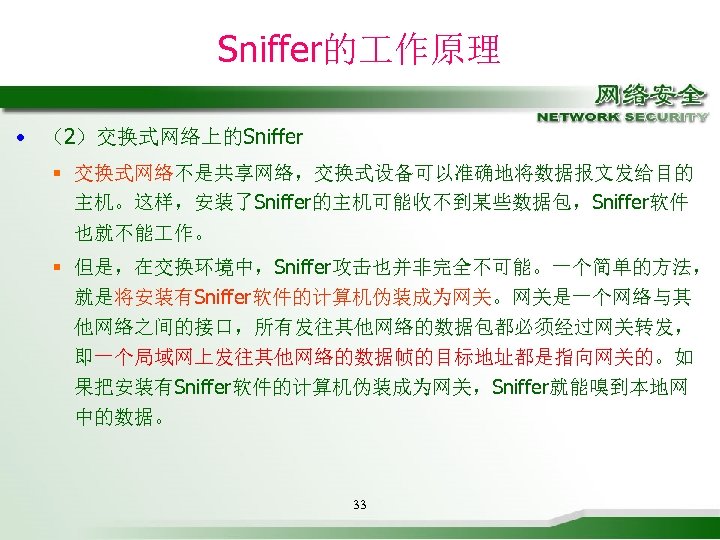 Sniffer的工作原理

网络安全
NETWORK SECURITY

• （2）交换式网络上的Sniffer

▪ 交换式网络不是共享网络，交换式设备可以准确地将数据报文发给目的主机。这样，安装了Sniffer的主机可能收不到某些数据包，Sniffer软件也就不能工作。

▪ 但是，在交换环境中，Sniffer攻击也并非完全不可能。一个简单的方法，就是将安装有Sniffer软件的计算机伪装成为网关。网关是一个网络与其他网络之间的接口，所有发往其他网络的数据包都必须经过网关转发，即一个局域网上发往其他网络的数据帧的目标地址都是指向网关的。如果把安装有Sniffer软件的计算机伪装成为网关，Sniffer就能嗅到本地网中的数据。

33